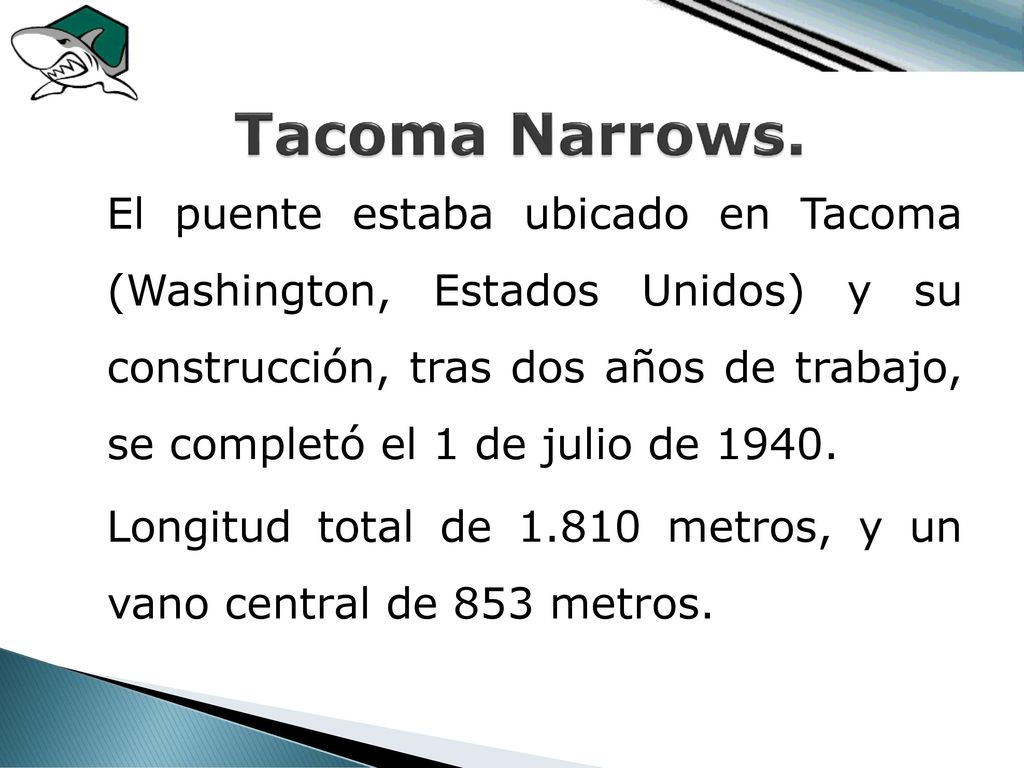 Tacoma Narrows.

El puente estaba ubicado en Tacoma (Washington, Estados Unidos) y su construcción, tras dos años de trabajo, se completó el 1 de julio de 1940.

Longitud total de 1.810 metros, y un vano central de 853 metros.